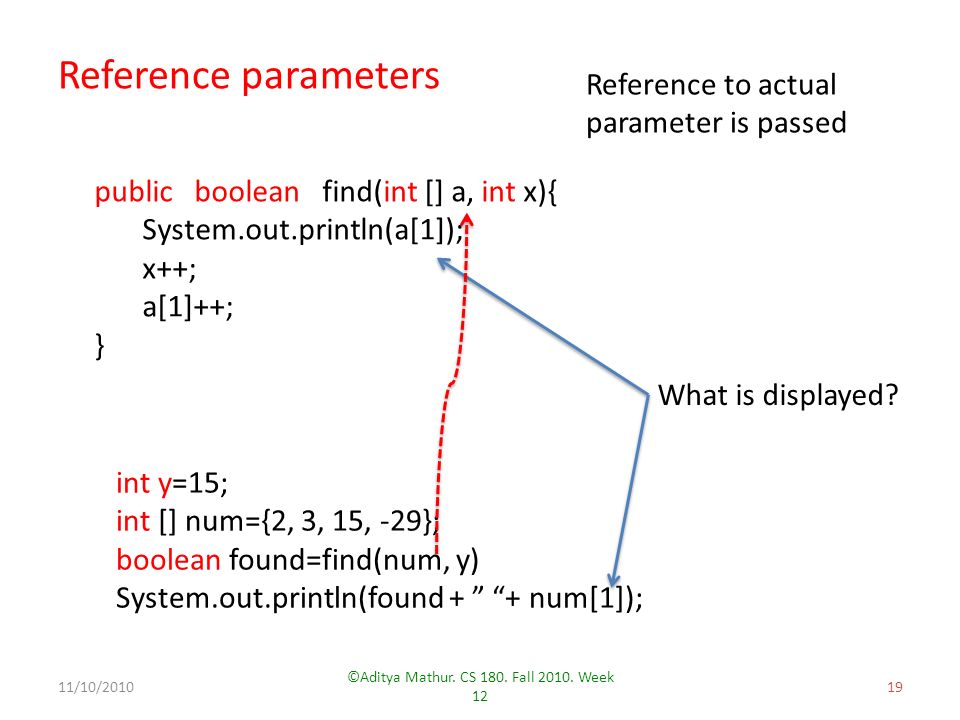 Reference parameters

Reference to actual parameter is passed

public boolean find(int [] a, int x){
System.out.println(a[1]);
x++;
a[1]++;
}

What is displayed?

int y=15;
int [] num={2, 3, 15, -29};
boolean found=find(num, y)
System.out.println(found + ” “+ num[1]);

11/10/2010

©Aditya Mathur. CS 180. Fall 2010. Week 12

19